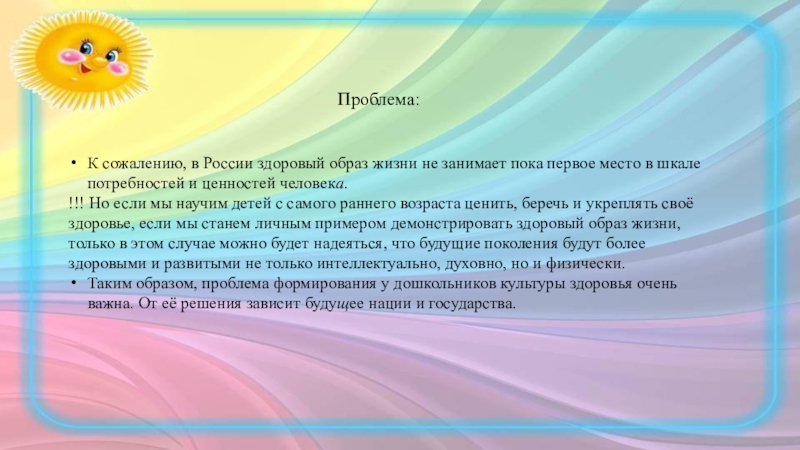 Проблема:

• К сожалению, в России здоровый образ жизни не занимает пока первое место в шкале потребностей и ценностей человека.
!!! Но если мы научим детей с самого раннего возраста ценить, беречь и укреплять своё здоровье, если мы станем личным примером демонстрировать здоровый образ жизни, только в этом случае можно будет надеяться, что будущие поколения будут более здоровыми и развитыми не только интеллектуально, духовно, но и физически.
• Таким образом, проблема формирования у дошкольников культуры здоровья очень важна. От её решения зависит будущее нации и государства.